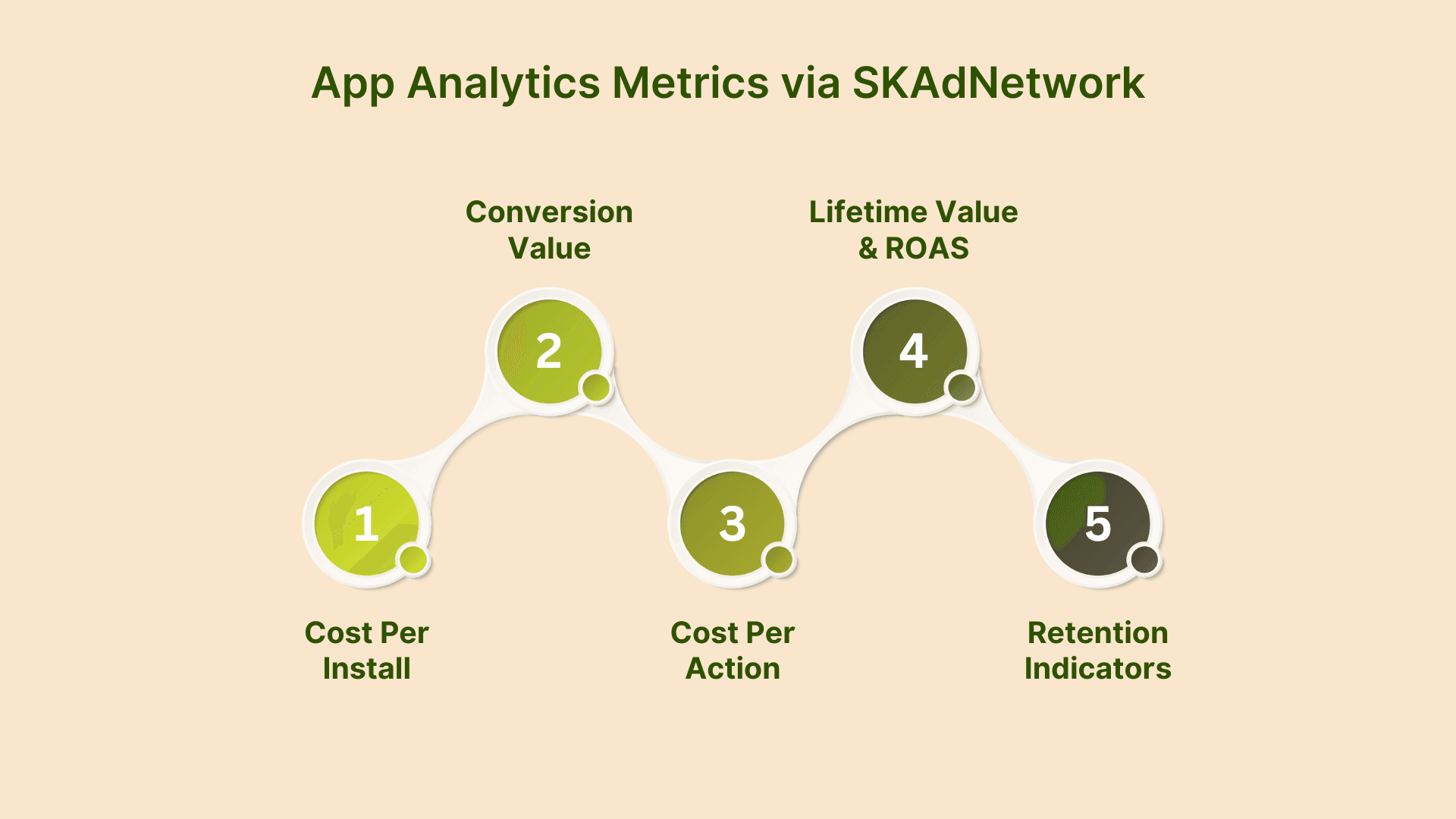 App Analytics Metrics via SKAdNetwork

1
Cost Per Install

2
Conversion Value

3
Cost Per Action

4
Lifetime Value & ROAS

5
Retention Indicators